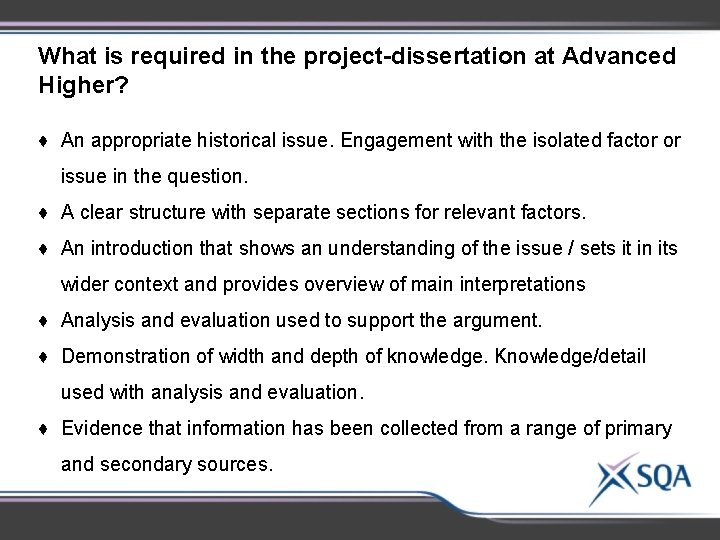 What is required in the project-dissertation at Advanced Higher?

♦ An appropriate historical issue. Engagement with the isolated factor or issue in the question.

♦ A clear structure with separate sections for relevant factors.

♦ An introduction that shows an understanding of the issue / sets it in its wider context and provides overview of main interpretations

♦ Analysis and evaluation used to support the argument.

♦ Demonstration of width and depth of knowledge. Knowledge/detail used with analysis and evaluation.

♦ Evidence that information has been collected from a range of primary and secondary sources.

SQA